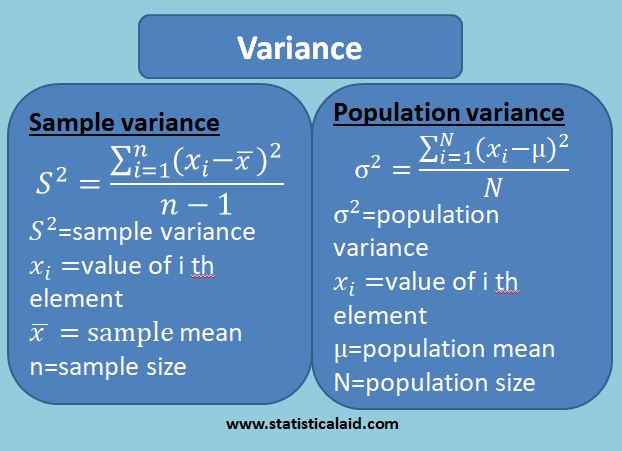 Variance

Sample variance

$S^2 = \frac{\sum_{i=1}^{n}(x_i - \overline{x})^2}{n-1}$

$S^2$=sample variance

$x_i$ =value of i th element

$\overline{x}$ = sample mean

n=sample size

Population variance

$\sigma^2 = \frac{\sum_{i=1}^{N}(x_i - \mu)^2}{N}$

$\sigma^2$=population variance

$x_i$ =value of i th element

μ=population mean

N=population size

www.statisticalaid.com